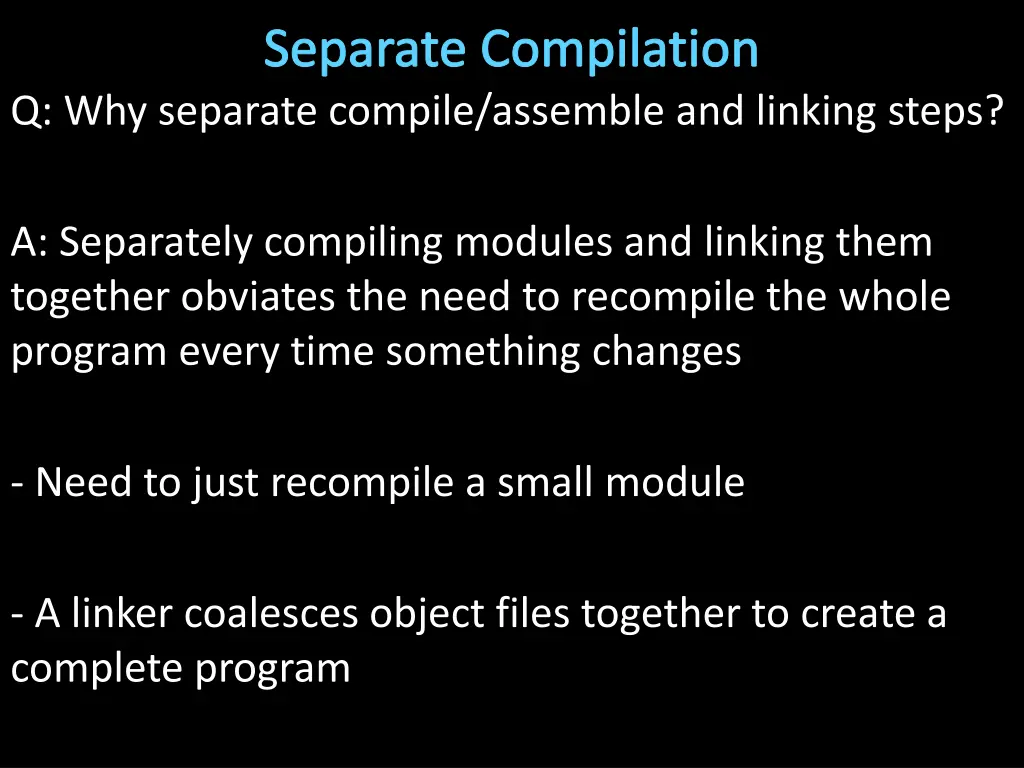 Separate Compilation

Q: Why separate compile/assemble and linking steps?

A: Separately compiling modules and linking them together obviates the need to recompile the whole program every time something changes

- Need to just recompile a small module

- A linker coalesces object files together to create a complete program